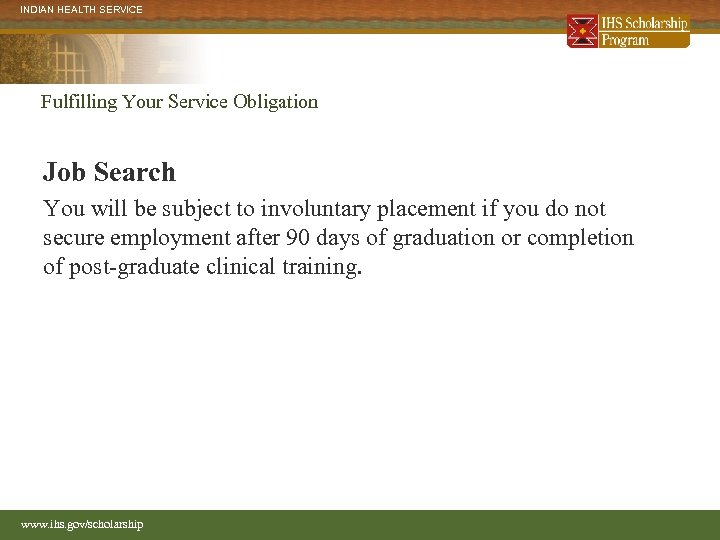 INDIAN HEALTH SERVICE

IHS Scholarship Program

Fulfilling Your Service Obligation

Job Search

You will be subject to involuntary placement if you do not secure employment after 90 days of graduation or completion of post-graduate clinical training.

www.ihs.gov/scholarship